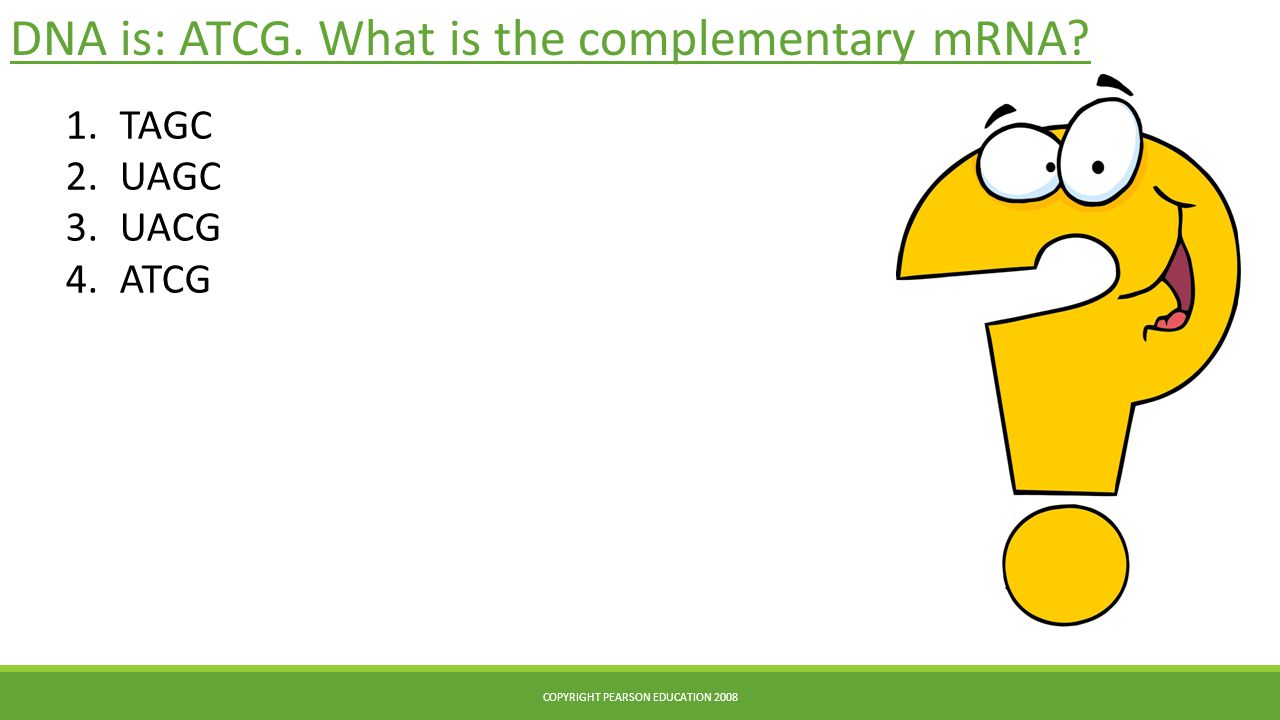 DNA is: ATCG. What is the complementary mRNA?

1. TAGC
2. UAGC
3. UACG
4. ATCG

COPYRIGHT PEARSON EDUCATION 2008